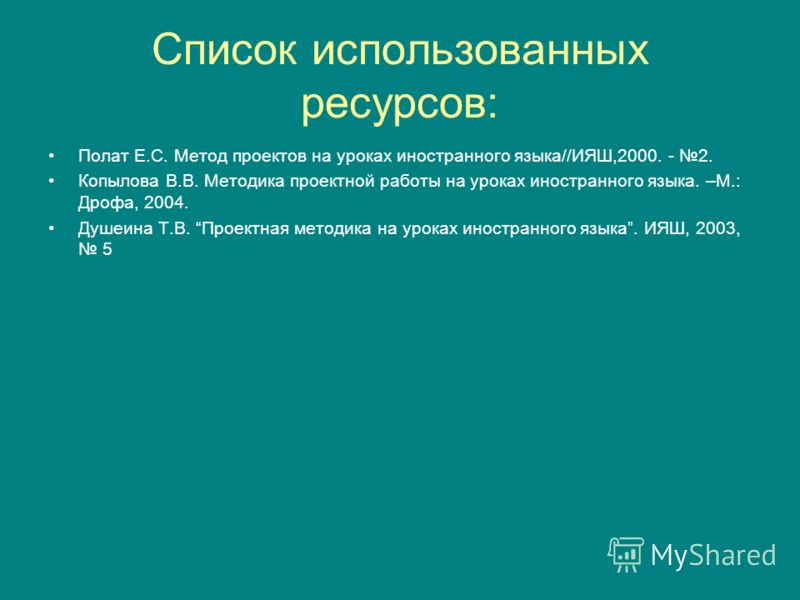 Список использованных ресурсов:

• Полат Е.С. Метод проектов на уроках иностранного языка//ИЯШ,2000. - №2.
• Копылова В.В. Методика проектной работы на уроках иностранного языка. –М.: Дрофа, 2004.
• Душеина Т.В. “Проектная методика на уроках иностранного языка”. ИЯШ, 2003, № 5

MyShared